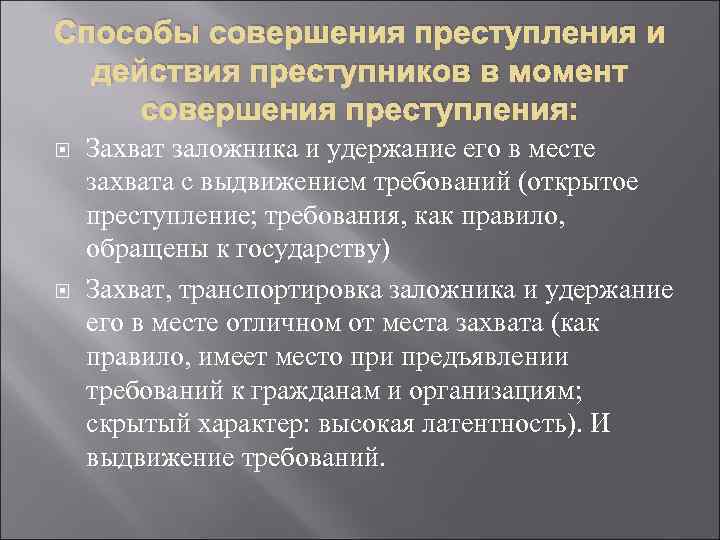 Способы совершения преступления и действия преступников в момент совершения преступления:

Захват заложника и удержание его в месте захвата с выдвижением требований (открытое преступление; требования, как правило, обращены к государству)

Захват, транспортировка заложника и удержание его в месте отличном от места захвата (как правило, имеет место при предъявлении требований к гражданам и организациям; скрытый характер: высокая латентность). И выдвижение требований.